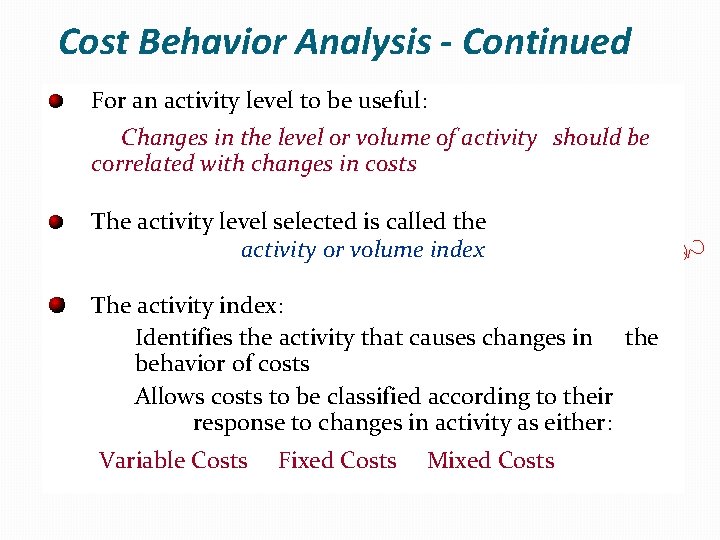 Cost Behavior Analysis - Continued

For an activity level to be useful:

Changes in the level or volume of activity should be correlated with changes in costs

The activity level selected is called the activity or volume index

The activity index:

Identifies the activity that causes changes in the behavior of costs

Allows costs to be classified according to their response to changes in activity as either:

Variable Costs Fixed Costs Mixed Costs